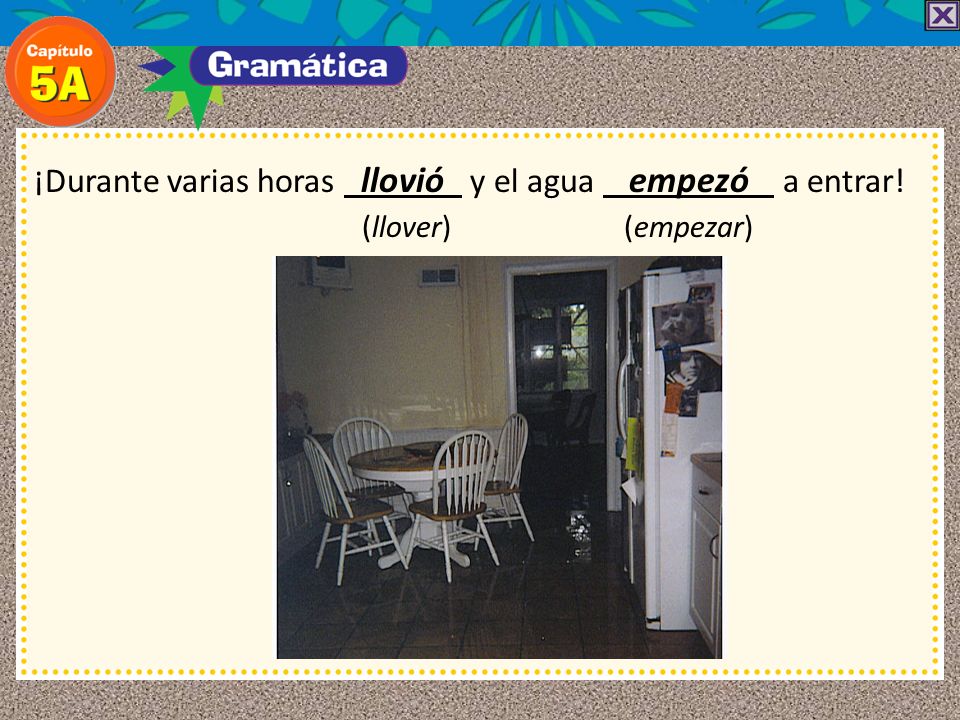 Capítulo 5A

Gramática

¡Durante varias horas llovió y el agua empezó a entrar!
(llover) (empezar)